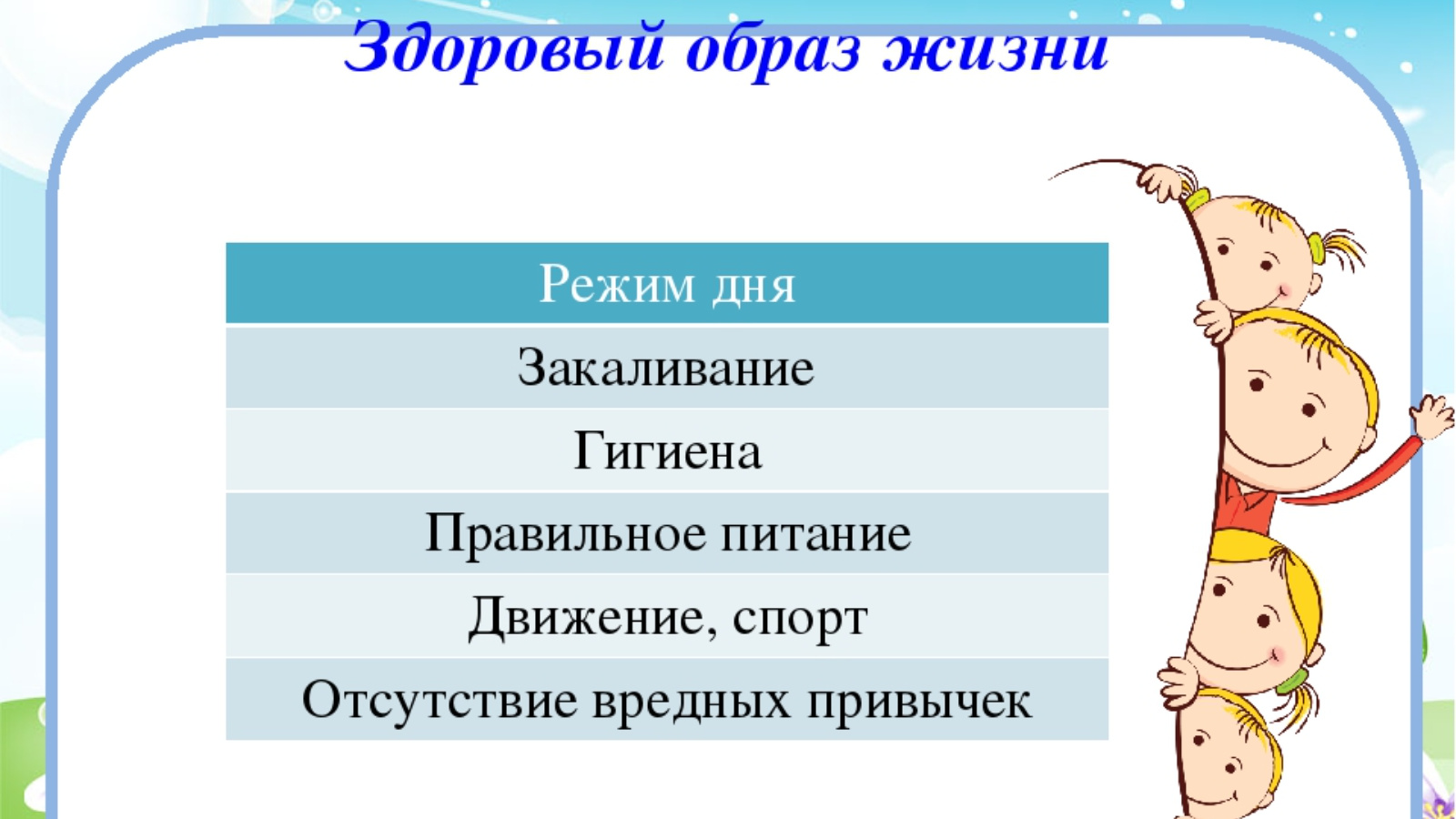 Здоровый образ жизни

| Режим дня |
|---|
| Закаливание |
| Гигиена |
| Правильное питание |
| Движение, спорт |
| Отсутствие вредных привычек |